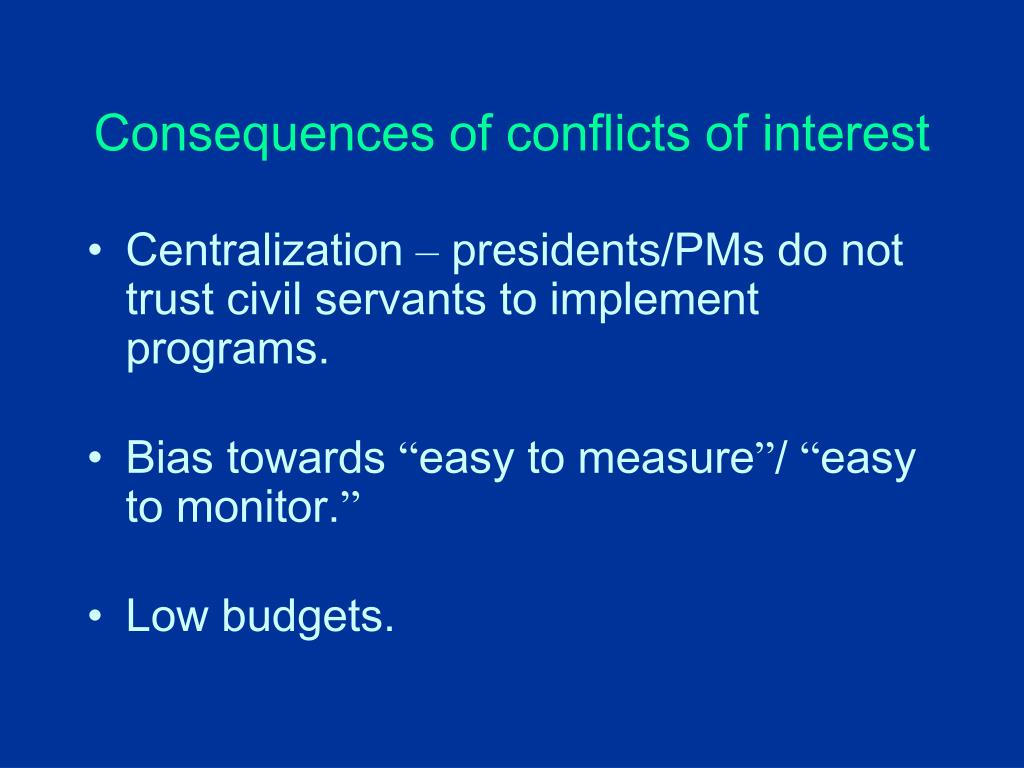 Consequences of conflicts of interest

• Centralization – presidents/PMs do not trust civil servants to implement programs.

• Bias towards “easy to measure”/ “easy to monitor.”

• Low budgets.